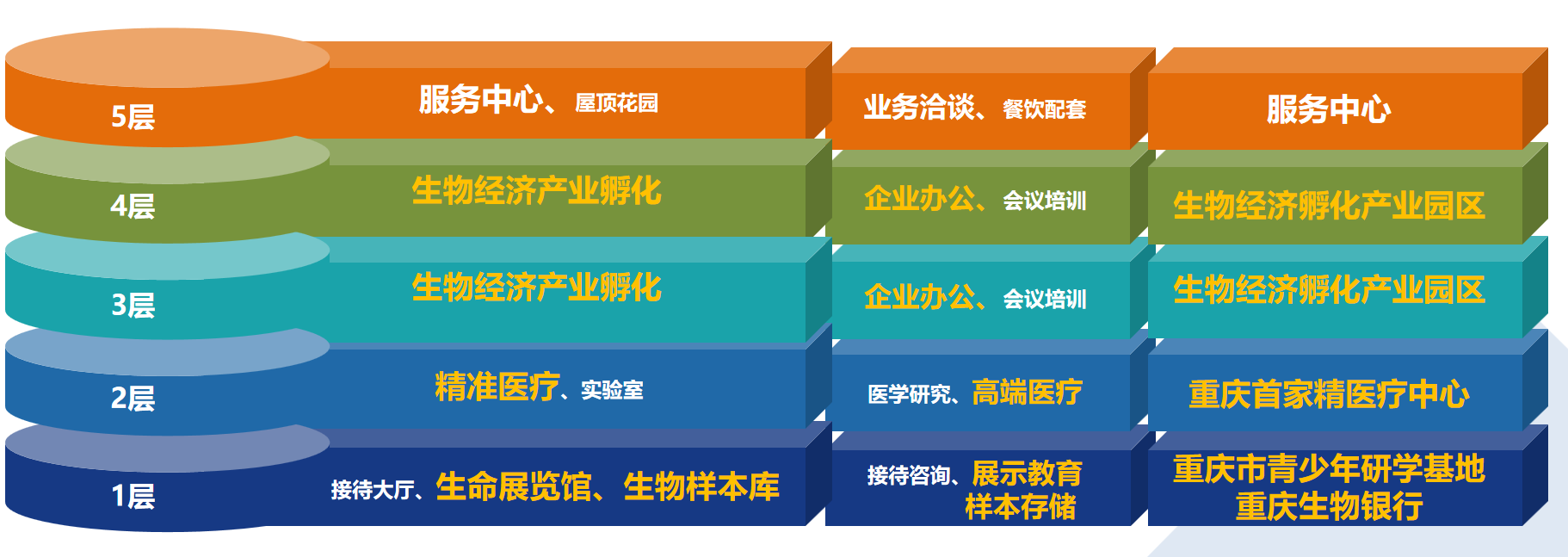 5层
服务中心、屋顶花园
业务洽谈、餐饮配套
服务中心

4层
生物经济产业孵化
企业办公、会议培训
生物经济孵化产业园区

3层
生物经济产业孵化
企业办公、会议培训
生物经济孵化产业园区

2层
精准医疗、实验室
医学研究、高端医疗
重庆首家精医疗中心

1层
接待大厅、生命展览馆、生物样本库
接待咨询、展示教育 样本存储
重庆市青少年研学基地 重庆生物银行